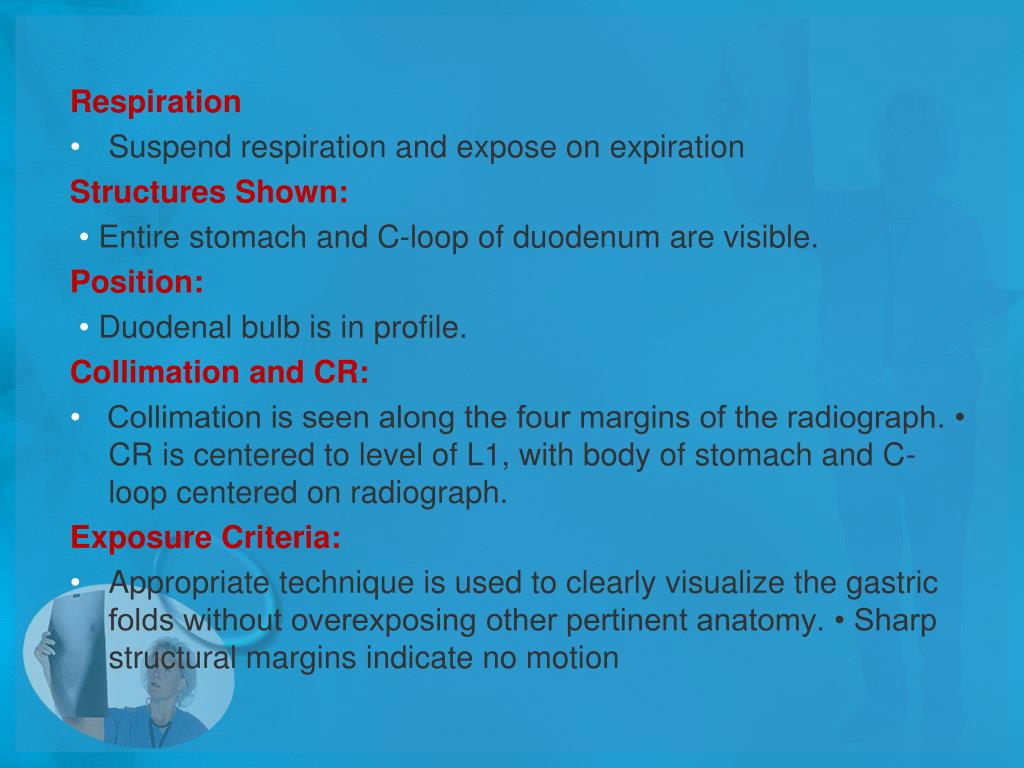 Respiration

• Suspend respiration and expose on expiration

Structures Shown:

• Entire stomach and C-loop of duodenum are visible.

Position:

• Duodenal bulb is in profile.

Collimation and CR:

• Collimation is seen along the four margins of the radiograph. • CR is centered to level of L1, with body of stomach and C-loop centered on radiograph.

Exposure Criteria:

• Appropriate technique is used to clearly visualize the gastric folds without overexposing other pertinent anatomy. • Sharp structural margins indicate no motion